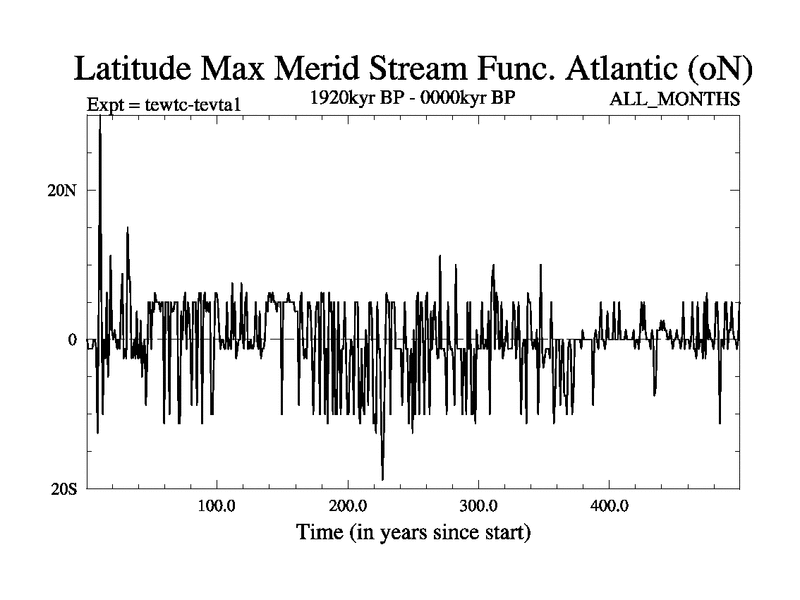 Latitude Max Merid Stream Func. Atlantic (oN)

Expt = tewtc-tevta1

1920kyr BP - 0000kyr BP

ALL_MONTHS

20N

0

20S

100.0

200.0

300.0

400.0

Time (in years since start)